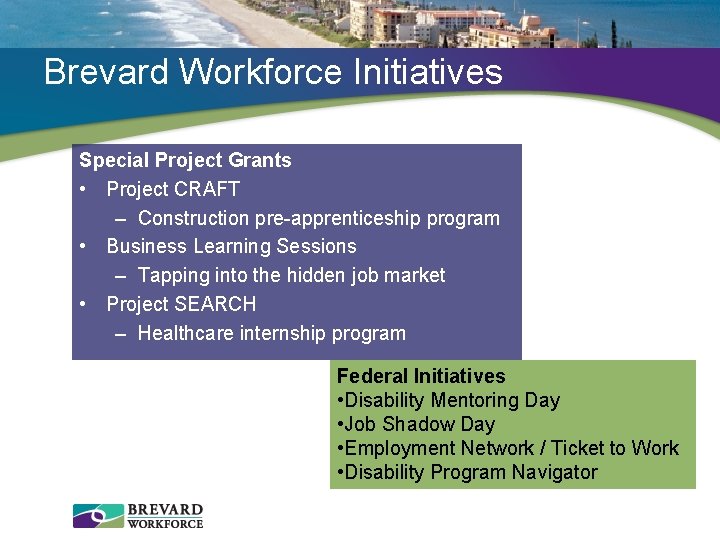 Brevard Workforce Initiatives

Special Project Grants
• Project CRAFT
– Construction pre-apprenticeship program
• Business Learning Sessions
– Tapping into the hidden job market
• Project SEARCH
– Healthcare internship program

Federal Initiatives
•Disability Mentoring Day
•Job Shadow Day
•Employment Network / Ticket to Work
•Disability Program Navigator

BREVARD WORKFORCE